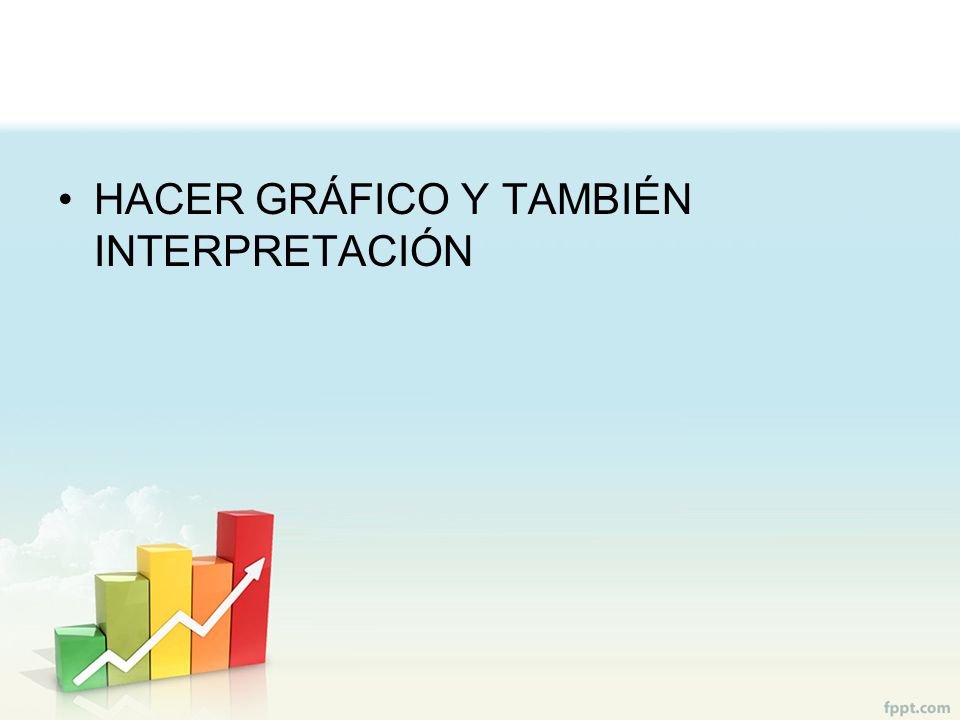 • HACER GRÁFICO Y TAMBIÉN INTERPRETACIÓN

fppt.com